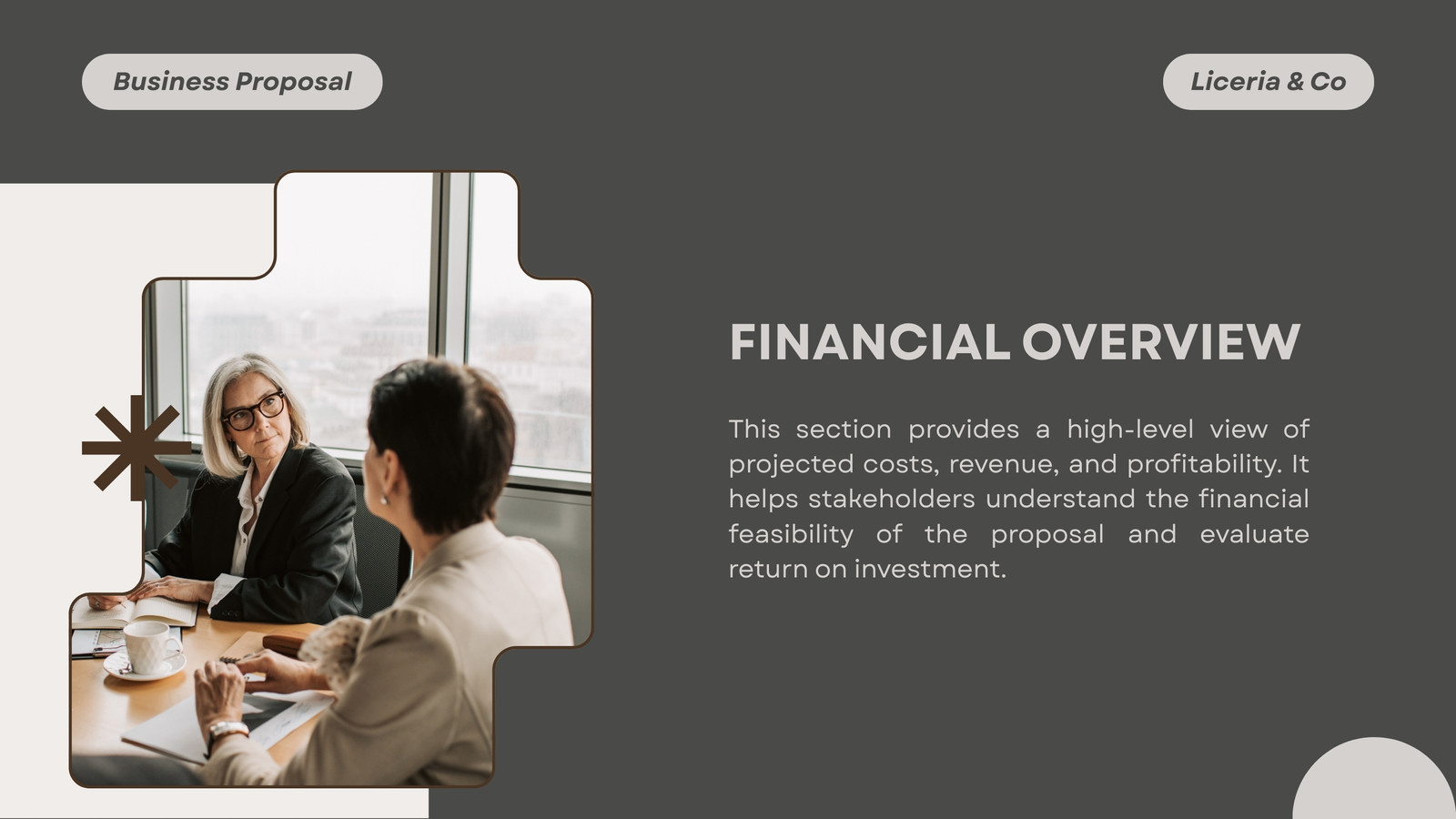 Business Proposal

Liceria & Co

FINANCIAL OVERVIEW

This section provides a high-level view of projected costs, revenue, and profitability. It helps stakeholders understand the financial feasibility of the proposal and evaluate return on investment.